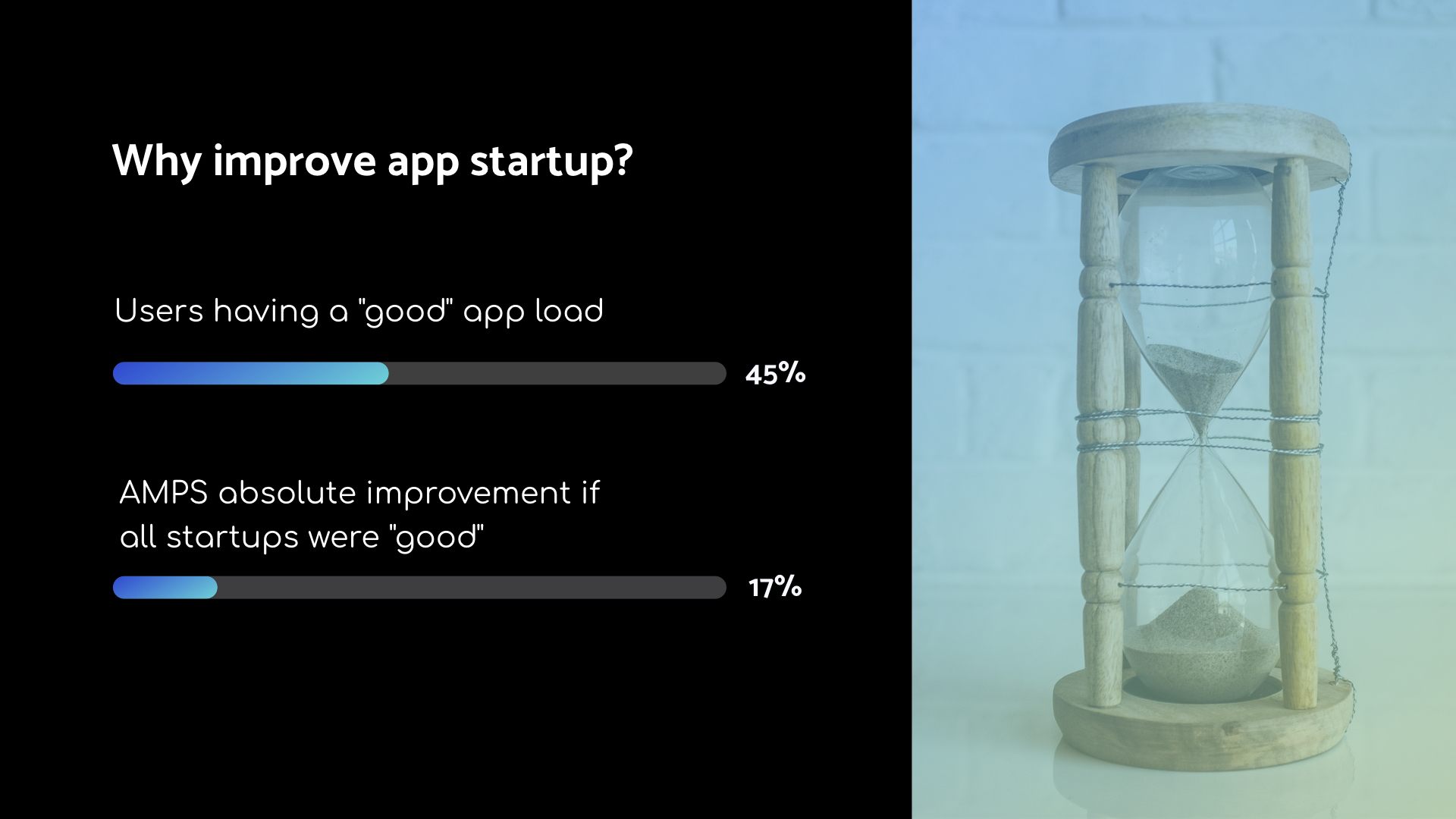 Why improve app startup?

Users having a "good" app load

45%

AMPS absolute improvement if all startups were "good"

17%